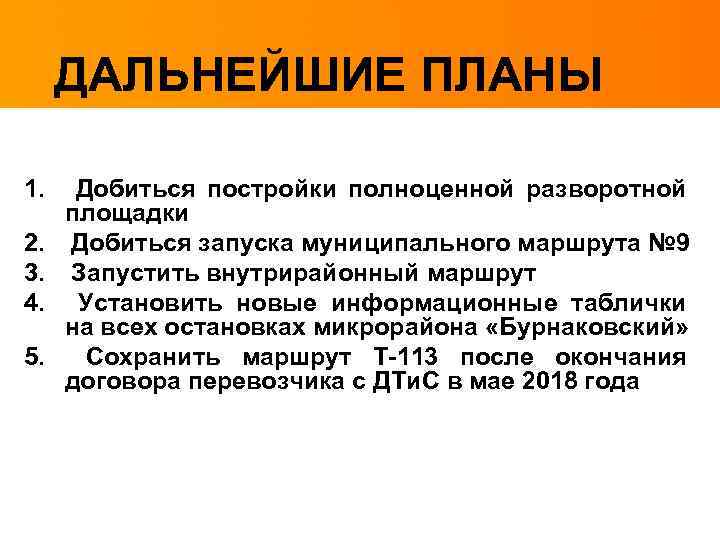 ДАЛЬНЕЙШИЕ ПЛАНЫ

1. Добиться постройки полноценной разворотной площадки
2. Добиться запуска муниципального маршрута №9
3. Запустить внутрирайонный маршрут
4. Установить новые информационные таблички на всех остановках микрорайона «Бурнаковский»
5. Сохранить маршрут Т-113 после окончания договора перевозчика с ДТиС в мае 2018 года